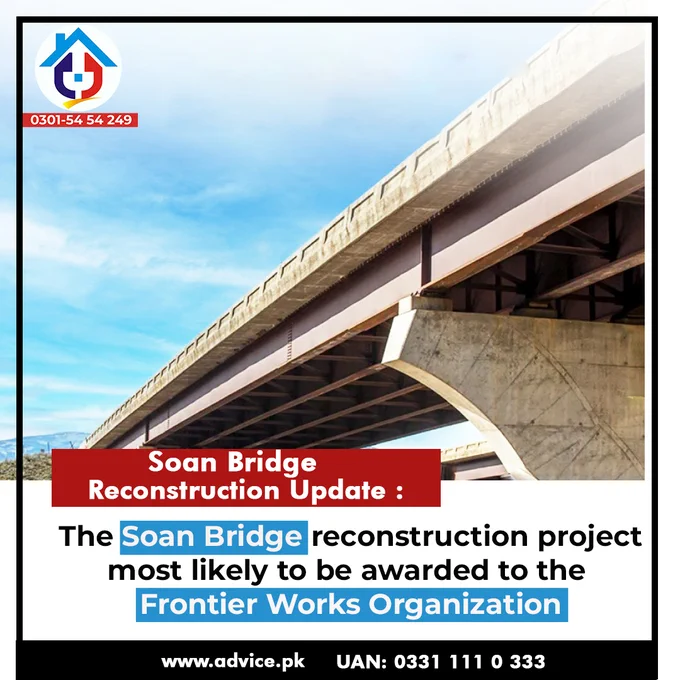 0301-54 54 249

Soan Bridge Reconstruction Update :

The Soan Bridge reconstruction project most likely to be awarded to the Frontier Works Organization

www.advice.pk UAN: 0331 111 0 333